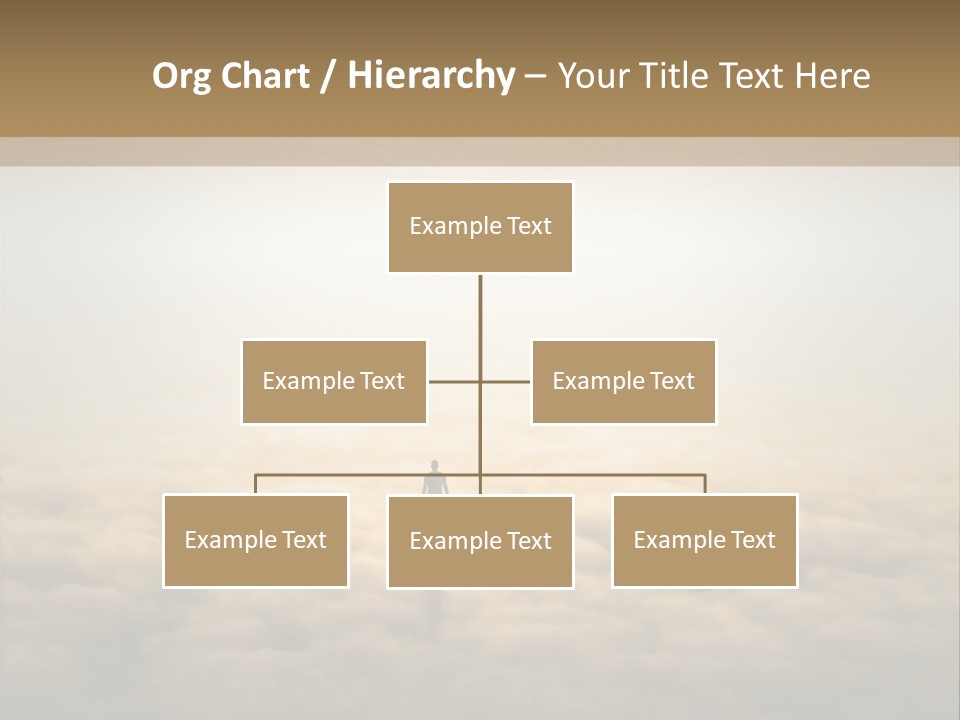 Org Chart / Hierarchy – Your Title Text Here

Example Text

Example Text

Example Text

Example Text

Example Text

Example Text